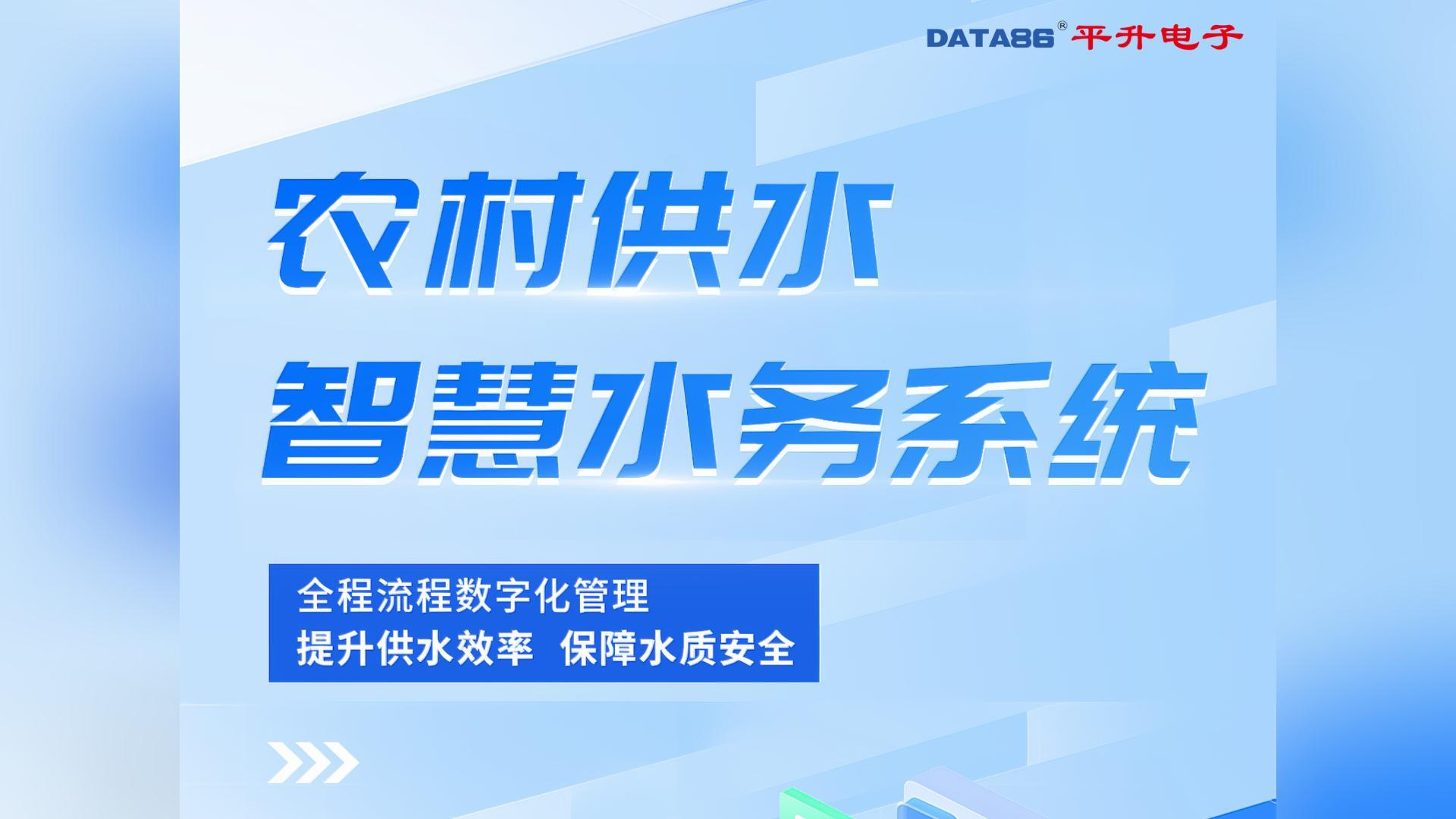 DATA86® 平升电子

农村供水
智慧水务系统

全程流程数字化管理
提升供水效率 保障水质安全